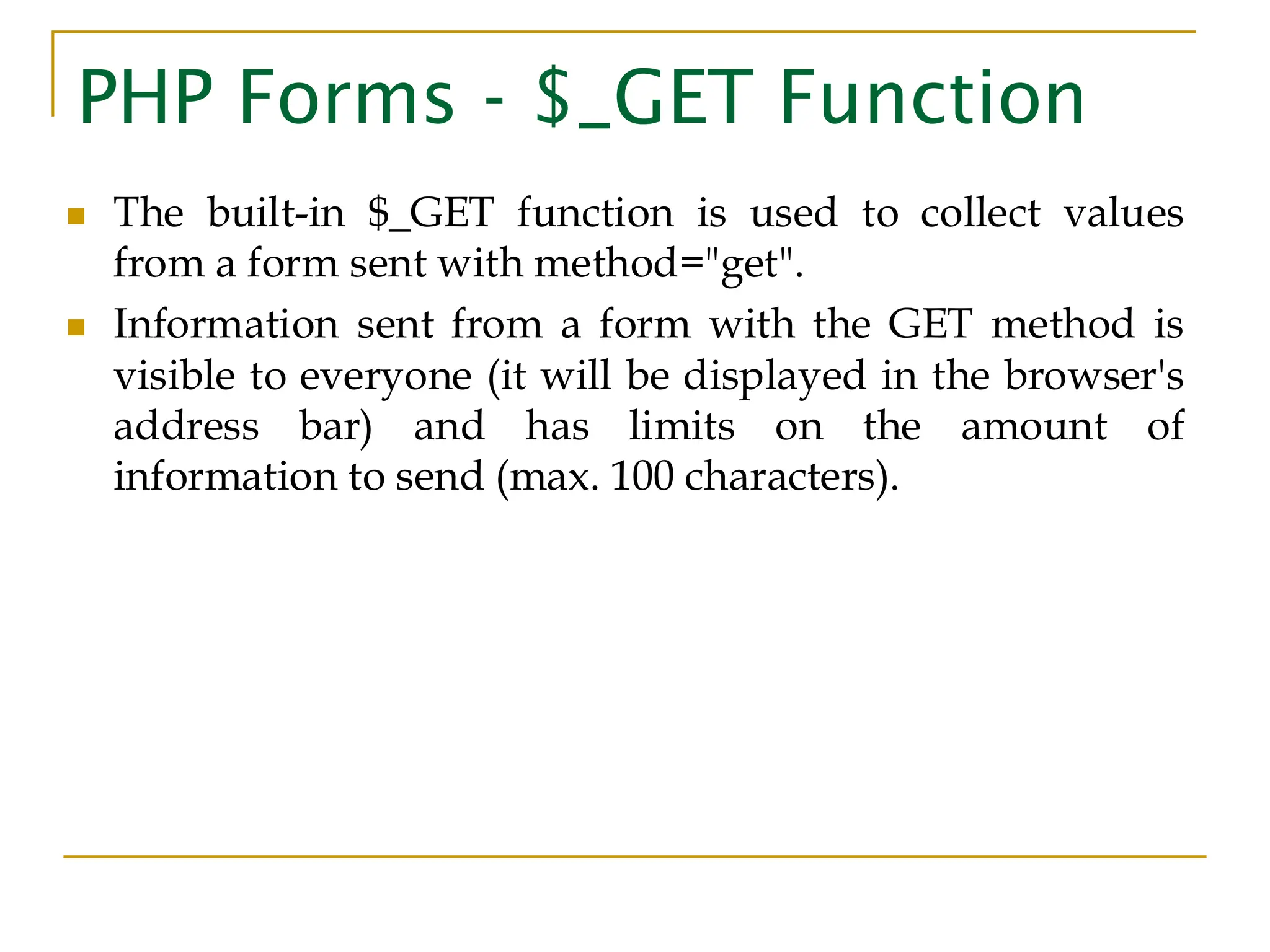 PHP Forms - \$_GET Function

- The built-in \$_GET function is used to collect values from a form sent with method="get".
- Information sent from a form with the GET method is visible to everyone (it will be displayed in the browser's address bar) and has limits on the amount of information to send (max. 100 characters).